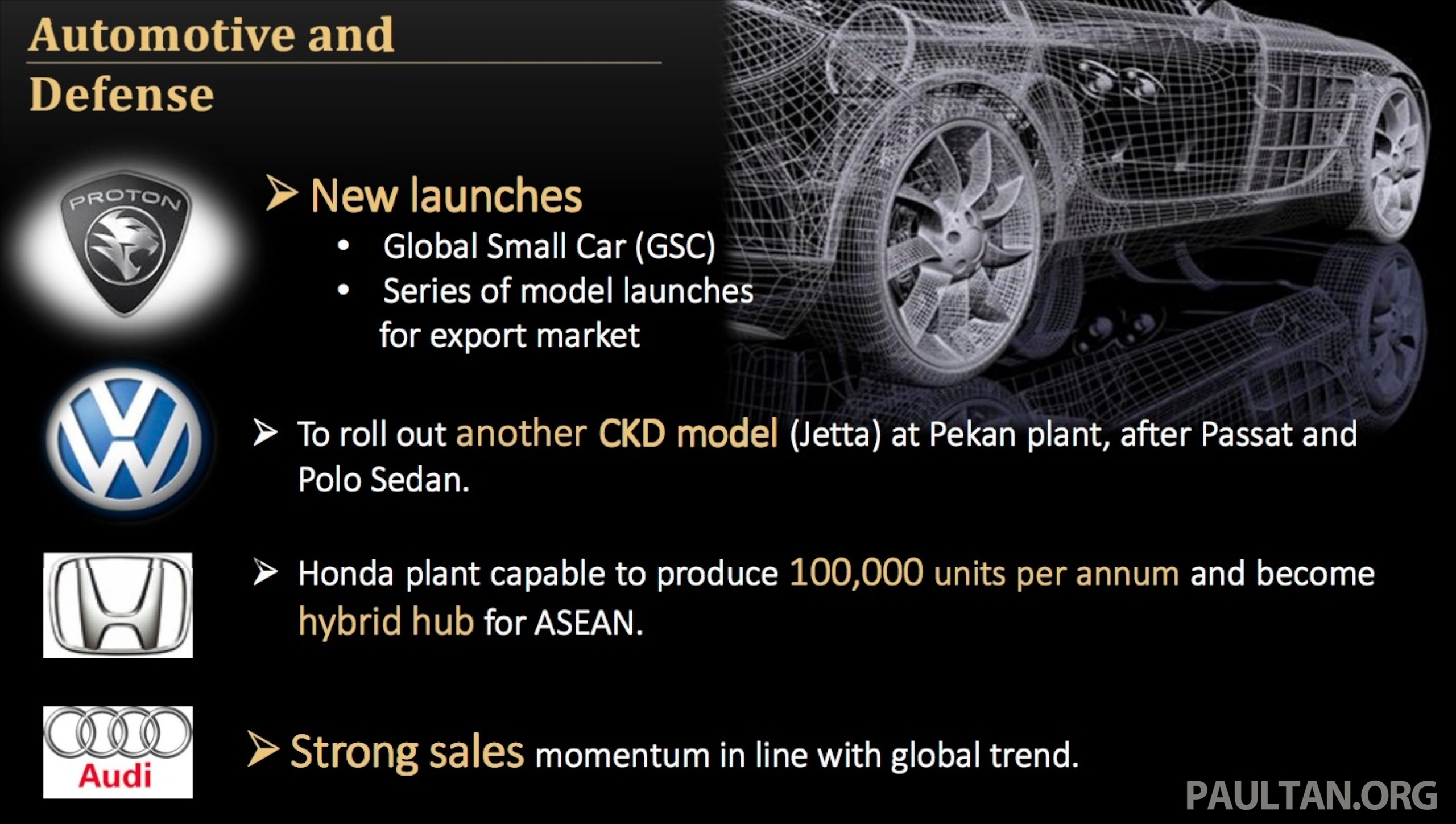 Automotive and Defense

PROTON

➢ New launches
• Global Small Car (GSC)
• Series of model launches for export market

➢ To roll out another CKD model (Jetta) at Pekan plant, after Passat and Polo Sedan.

➢ Honda plant capable to produce 100,000 units per annum and become hybrid hub for ASEAN.

Audi

➢ Strong sales momentum in line with global trend.

PAULTAN.ORG